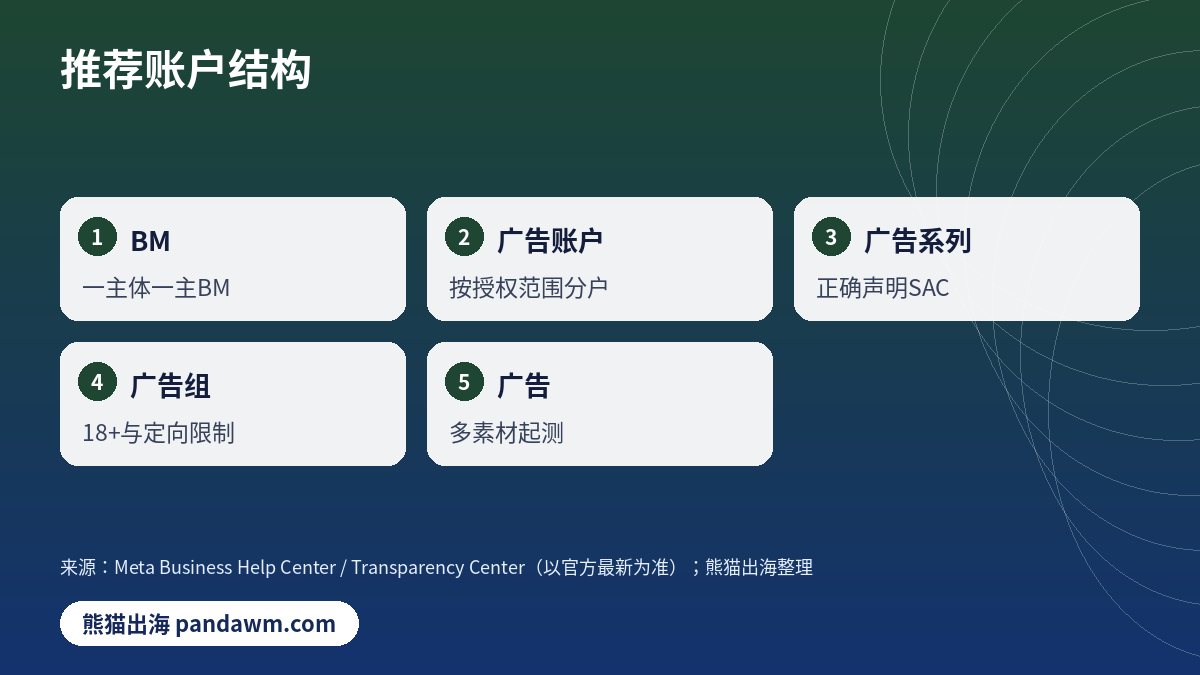 推荐账户结构

1 BM
一主体一主BM

2 广告账户
按授权范围分户

3 广告系列
正确声明SAC

4 广告组
18+与定向限制

5 广告
多素材起测

来源：Meta Business Help Center / Transparency Center（以官方最新为准）；熊猫出海整理

熊猫出海 pandawm.com